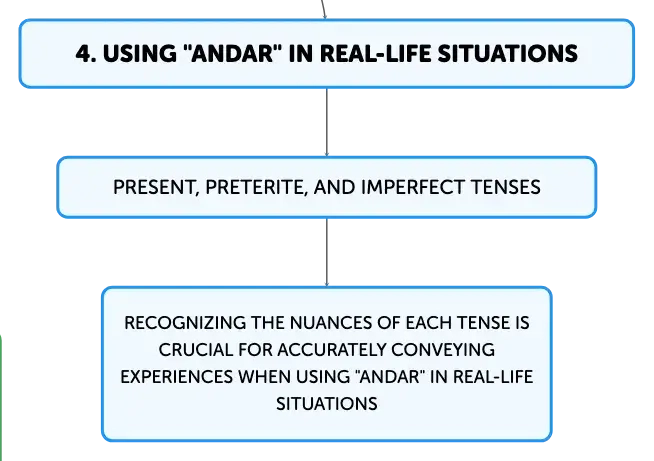 4. USING "ANDAR" IN REAL-LIFE SITUATIONS

PRESENT, PRETERITE, AND IMPERFECT TENSES

RECOGNIZING THE NUANCES OF EACH TENSE IS CRUCIAL FOR ACCURATELY CONVEYING EXPERIENCES WHEN USING "ANDAR" IN REAL-LIFE SITUATIONS